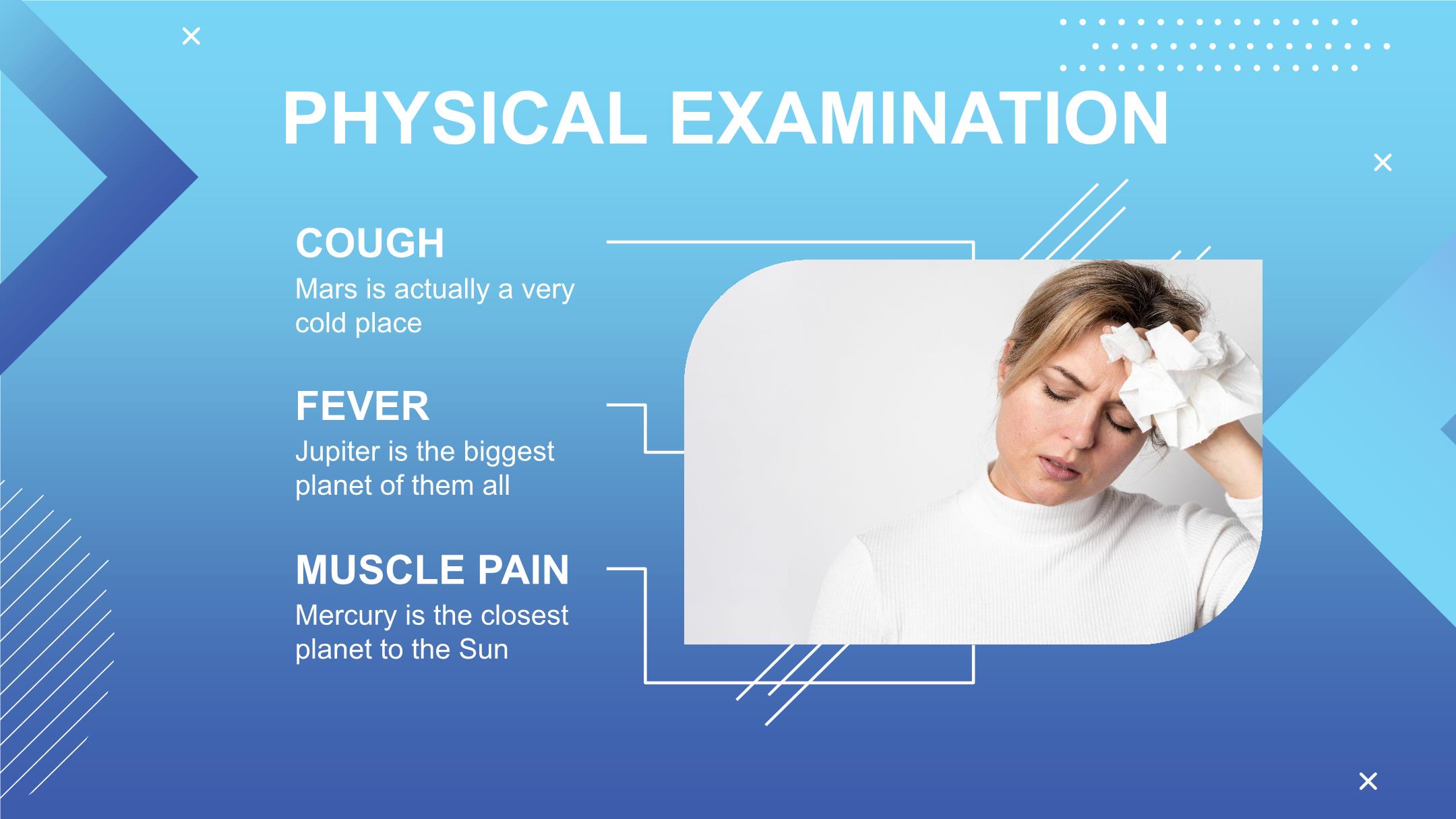 PHYSICAL EXAMINATION

COUGH
Mars is actually a very cold place

FEVER
Jupiter is the biggest planet of them all

MUSCLE PAIN
Mercury is the closest planet to the Sun